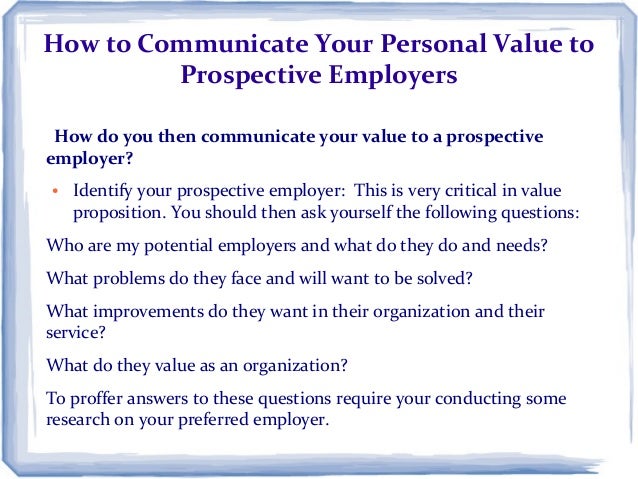 How to Communicate Your Personal Value to Prospective Employers

How do you then communicate your value to a prospective employer?

• Identify your prospective employer: This is very critical in value proposition. You should then ask yourself the following questions:

Who are my potential employers and what do they do and needs?

What problems do they face and will want to be solved?

What improvements do they want in their organization and their service?

What do they value as an organization?

To proffer answers to these questions require your conducting some research on your preferred employer.